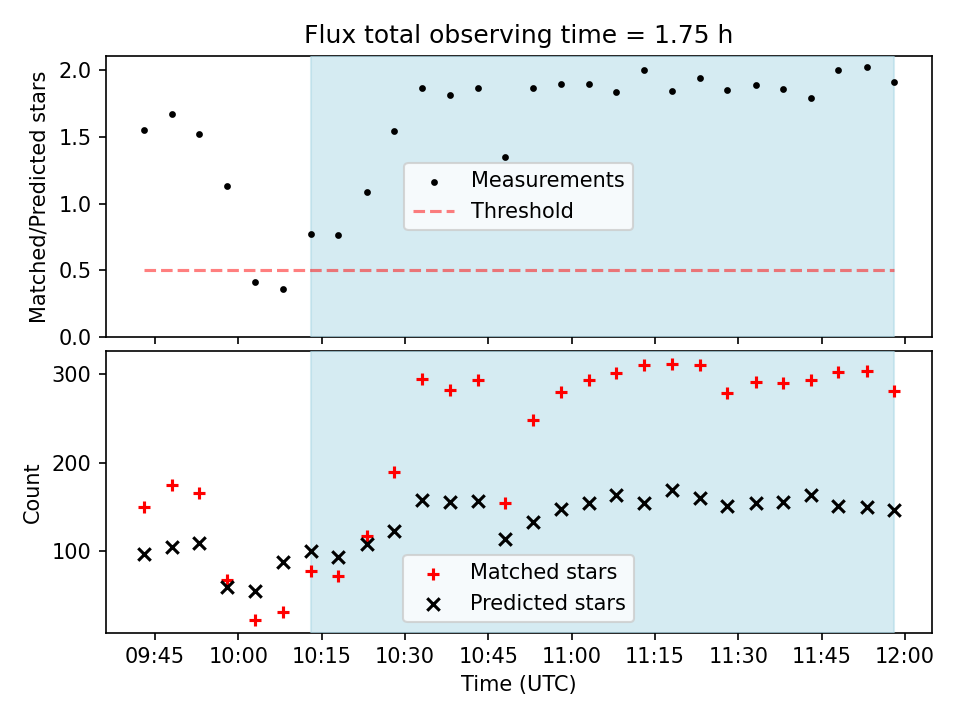 Flux total observing time = 1.75 h

Matched/Predicted stars

2.0
1.5
1.0
0.5
0.0

Measurements
Threshold

Count

300
200
100

Matched stars
Predicted stars

09:45 10:00 10:15 10:30 10:45 11:00 11:15 11:30 11:45 12:00

Time (UTC)